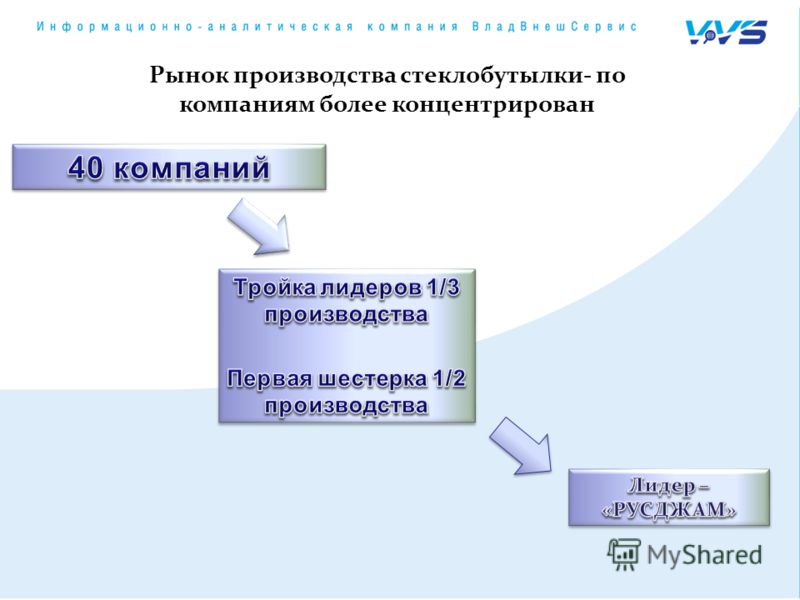 Информационно-аналитическая компания ВладВнешСервис

VVS

Рынок производства стеклобутылки- по компаниям более концентрирован

40 компаний

Тройка лидеров 1/3 производства

Первая шестерка 1/2 производства

Лидер – «РУСДЖАМ»

MyShared